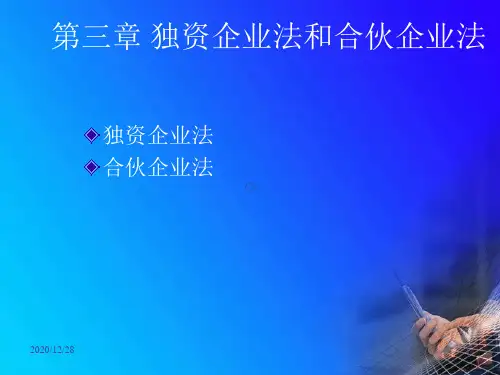 第三章 独资企业法和合伙企业法

◆独资企业法
◆合伙企业法

2020/12/28